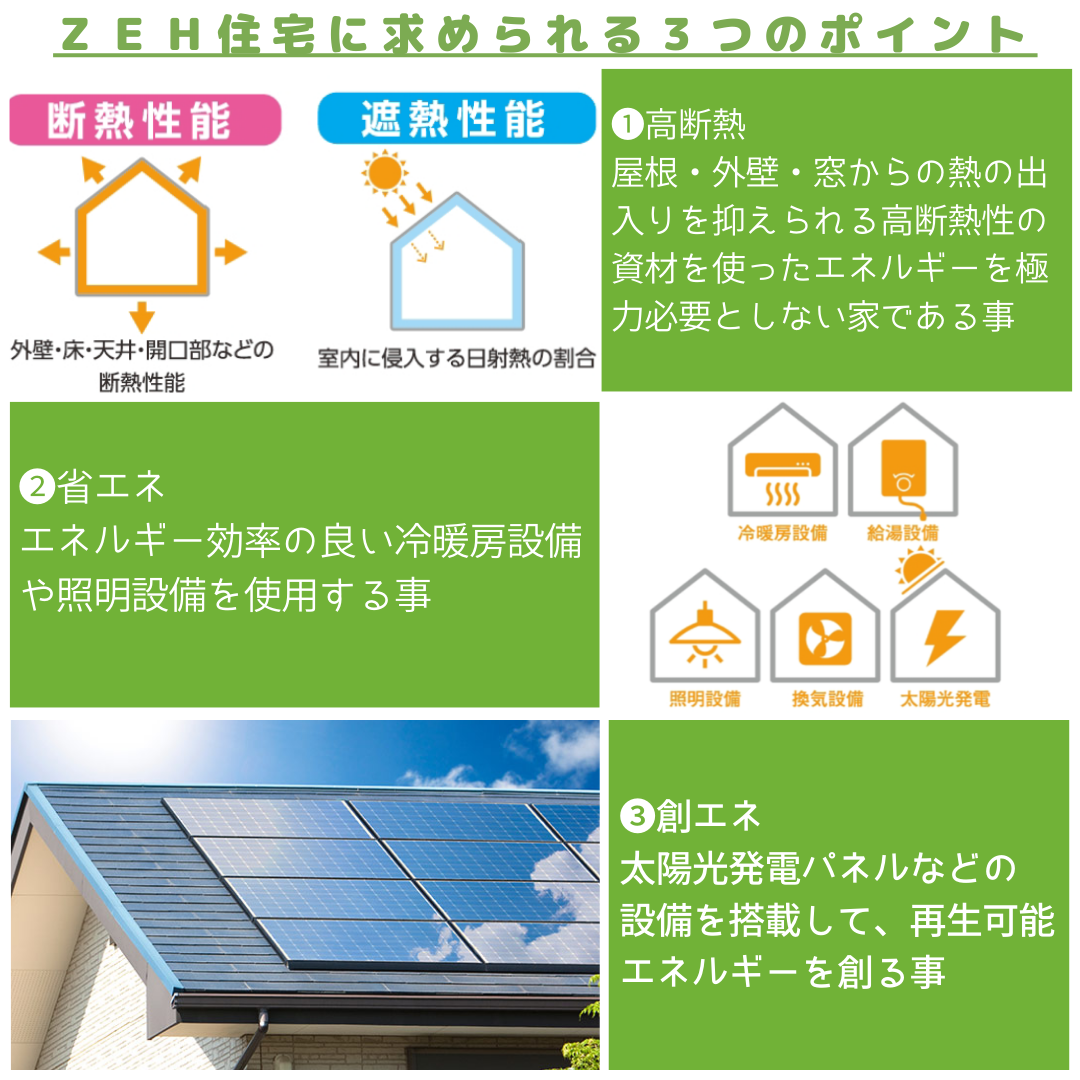 ＺＥＨ住宅に求められる３つのポイント

断熱性能

外壁・床・天井・開口部などの断熱性能

遮熱性能

室内に侵入する日射熱の割合

❶高断熱
屋根・外壁・窓からの熱の出入りを抑えられる高断熱性の資材を使ったエネルギーを極力必要としない家である事

❷省エネ
エネルギー効率の良い冷暖房設備や照明設備を使用する事

冷暖房設備
給湯設備
照明設備
換気設備
太陽光発電

❸創エネ
太陽光発電パネルなどの設備を搭載して、再生可能エネルギーを創る事